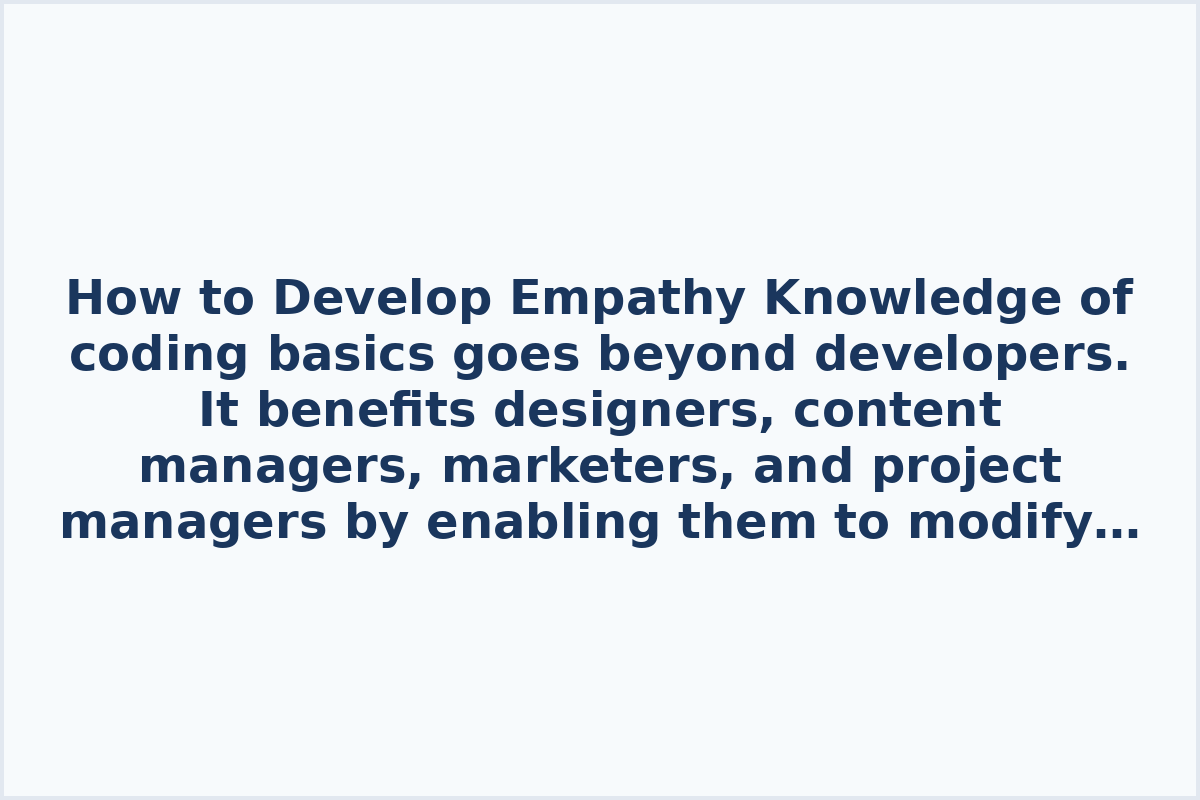 How to Develop Empathy Knowledge of coding basics goes beyond developers. It benefits designers, content managers, marketers, and project managers by enabling them to modify…